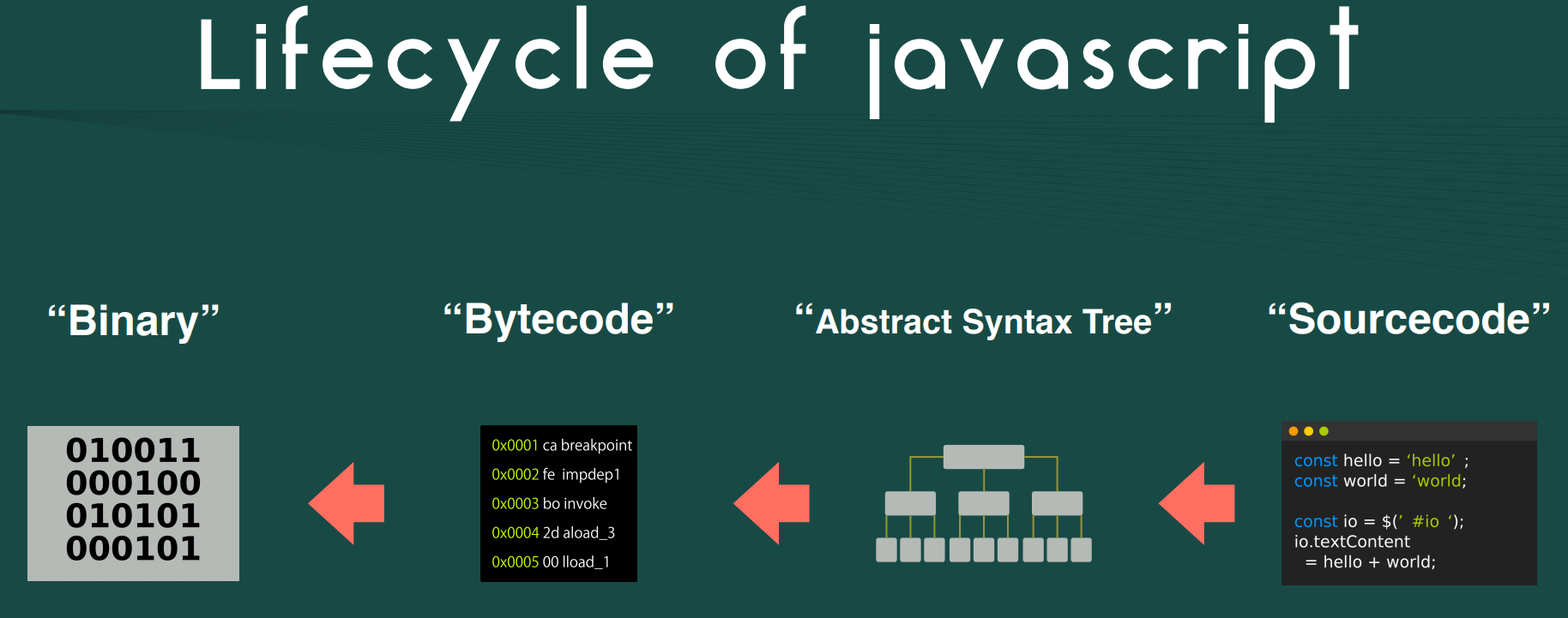 Lifecycle of javascript

“Binary”

010011
000100
010101
000101

“Bytecode”

0x0001 ca breakpoint
0x0002 fe impdep1
0x0003 bo invoke
0x0004 2d aload_3
0x0005 00 lload_1

“Abstract Syntax Tree”

“Sourcecode”

const hello = ‘hello’ ;
const world = ‘world;

const io = $(‘ #io ‘);
io.textContent
= hello + world;